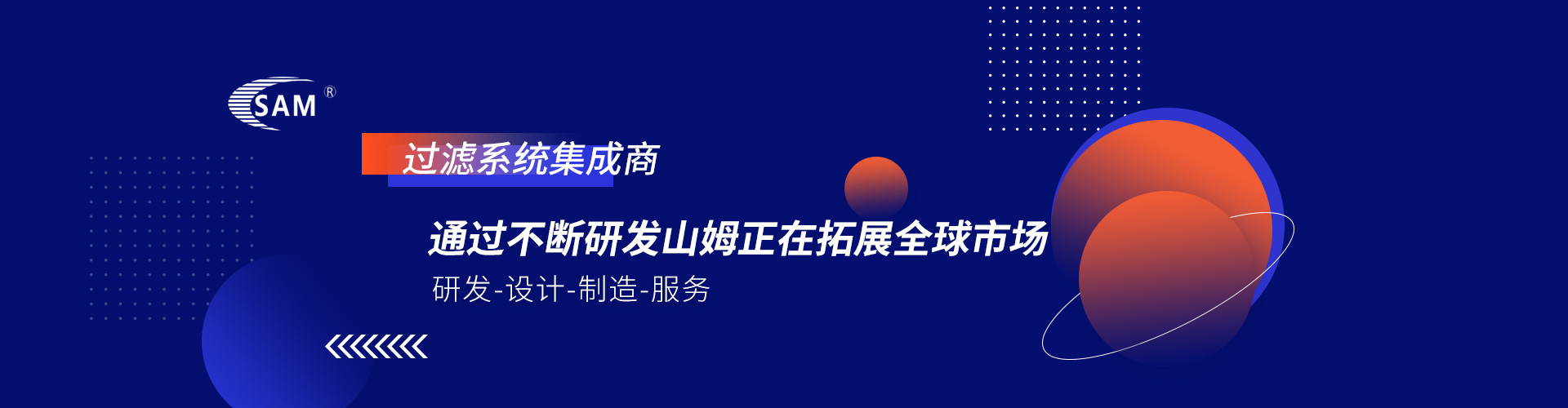 SAM ®

过滤系统集成商

通过不断研发山姆正在拓展全球市场

研发-设计-制造-服务